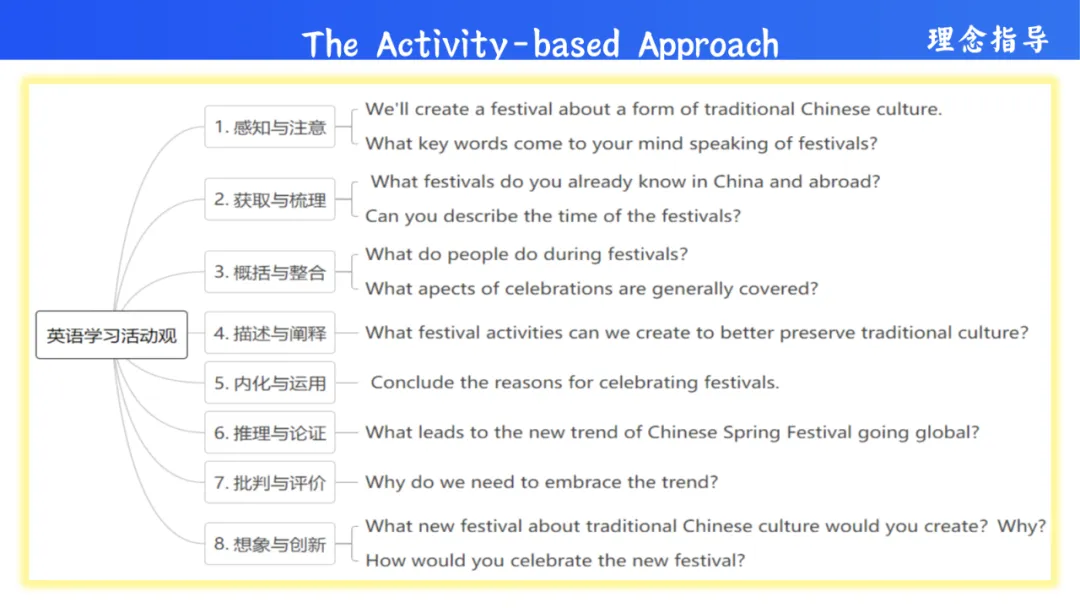 The Activity-based Approach

理念指导

英语学习活动观

1. 感知与注意
We'll create a festival about a form of traditional Chinese culture.
What key words come to your mind speaking of festivals?

2. 获取与梳理
What festivals do you already know in China and abroad?
Can you describe the time of the festivals?

3. 概括与整合
What do people do during festivals?
What apects of celebrations are generally covered?

4. 描述与阐释
What festival activities can we create to better preserve traditional culture?

5. 内化与运用
Conclude the reasons for celebrating festivals.

6. 推理与论证
What leads to the new trend of Chinese Spring Festival going global?

7. 批判与评价
Why do we need to embrace the trend?

8. 想象与创新
What new festival about traditional Chinese culture would you create? Why?
How would you celebrate the new festival?